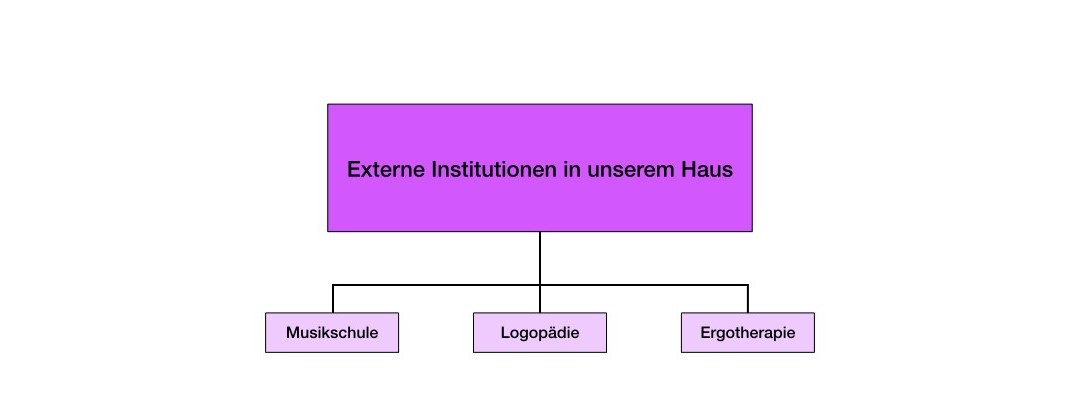 Externe Institutionen in unserem Haus

Musikschule

Logopädie

Ergotherapie